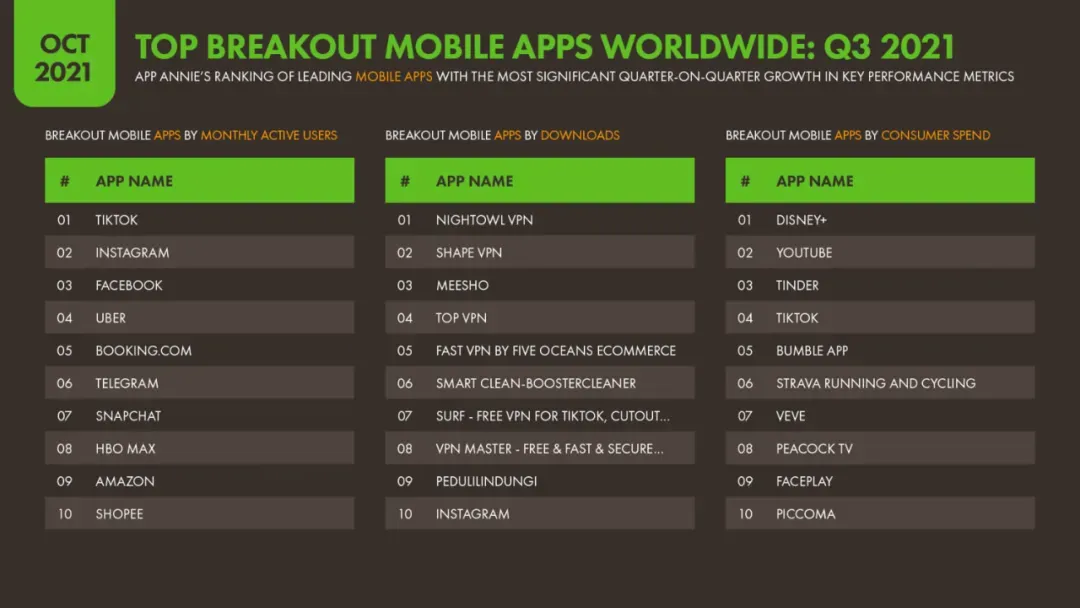 OCT 2021

TOP BREAKOUT MOBILE APPS WORLDWIDE: Q3 2021

APP ANNIE'S RANKING OF LEADING MOBILE APPS WITH THE MOST SIGNIFICANT QUARTER-ON-QUARTER GROWTH IN KEY PERFORMANCE METRICS

BREAKOUT MOBILE APPS BY MONTHLY ACTIVE USERS

| # | APP NAME |
|---|---|
| 01 | TIKTOK |
| 02 | INSTAGRAM |
| 03 | FACEBOOK |
| 04 | UBER |
| 05 | BOOKING.COM |
| 06 | TELEGRAM |
| 07 | SNAPCHAT |
| 08 | HBO MAX |
| 09 | AMAZON |
| 10 | SHOPEE |

BREAKOUT MOBILE APPS BY DOWNLOADS

| # | APP NAME |
|---|---|
| 01 | NIGHTOWL VPN |
| 02 | SHAPE VPN |
| 03 | MEESHO |
| 04 | TOP VPN |
| 05 | FAST VPN BY FIVE OCEANS ECOMMERCE |
| 06 | SMART CLEAN-BOOSTERCLEANER |
| 07 | SURF - FREE VPN FOR TIKTOK, CUTOUT... |
| 08 | VPN MASTER - FREE & FAST & SECURE... |
| 09 | PEDULILINDUNGI |
| 10 | INSTAGRAM |

BREAKOUT MOBILE APPS BY CONSUMER SPEND

| # | APP NAME |
|---|---|
| 01 | DISNEY+ |
| 02 | YOUTUBE |
| 03 | TINDER |
| 04 | TIKTOK |
| 05 | BUMBLE APP |
| 06 | STRAVA RUNNING AND CYCLING |
| 07 | VEVE |
| 08 | PEACOCK TV |
| 09 | FACEPLAY |
| 10 | PICCOMA |